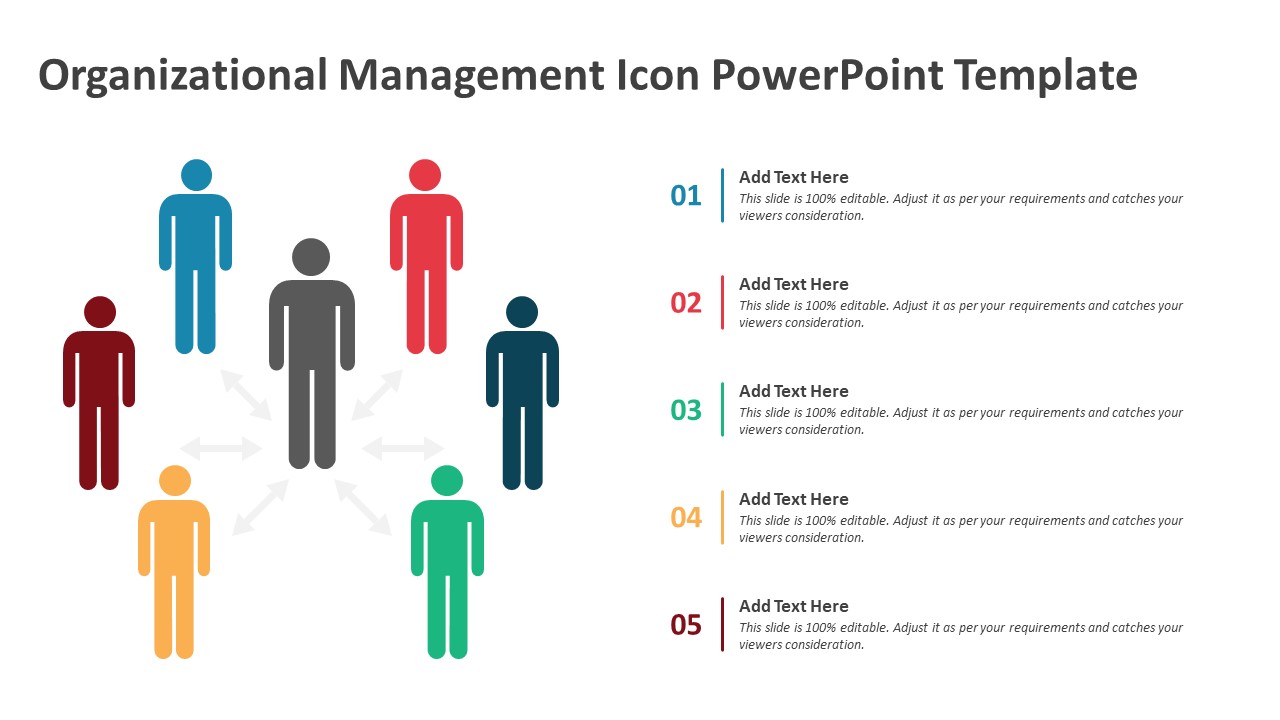 Organizational Management Icon PowerPoint Template

01
Add Text Here
This slide is 100% editable. Adjust it as per your requirements and catches your viewers consideration.

02
Add Text Here
This slide is 100% editable. Adjust it as per your requirements and catches your viewers consideration.

03
Add Text Here
This slide is 100% editable. Adjust it as per your requirements and catches your viewers consideration.

04
Add Text Here
This slide is 100% editable. Adjust it as per your requirements and catches your viewers consideration.

05
Add Text Here
This slide is 100% editable. Adjust it as per your requirements and catches your viewers consideration.